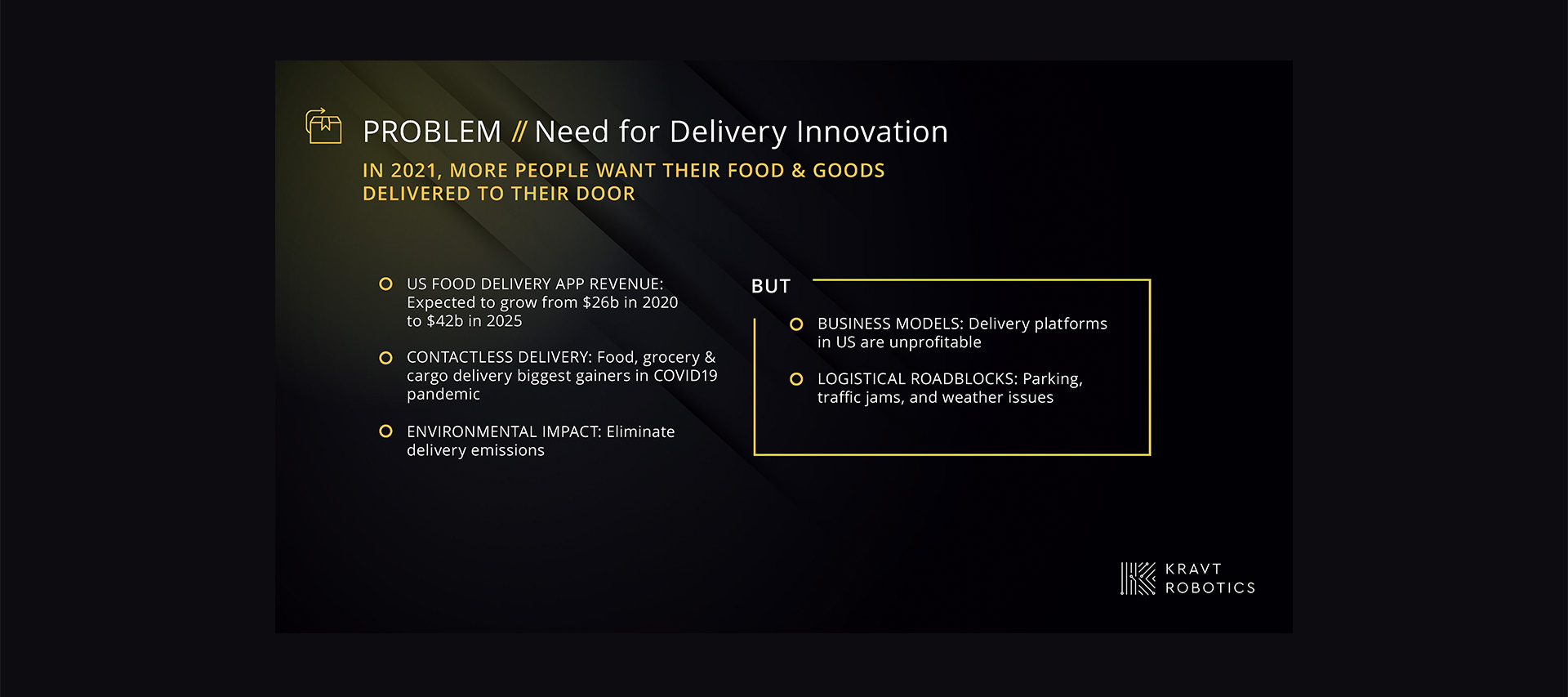 PROBLEM // Need for Delivery Innovation

IN 2021, MORE PEOPLE WANT THEIR FOOD & GOODS DELIVERED TO THEIR DOOR

• US FOOD DELIVERY APP REVENUE: Expected to grow from $26b in 2020 to $42b in 2025

• CONTACTLESS DELIVERY: Food, grocery & cargo delivery biggest gainers in COVID19 pandemic

• ENVIRONMENTAL IMPACT: Eliminate delivery emissions

BUT

• BUSINESS MODELS: Delivery platforms in US are unprofitable

• LOGISTICAL ROADBLOCKS: Parking, traffic jams, and weather issues

KRAVT
ROBOTICS